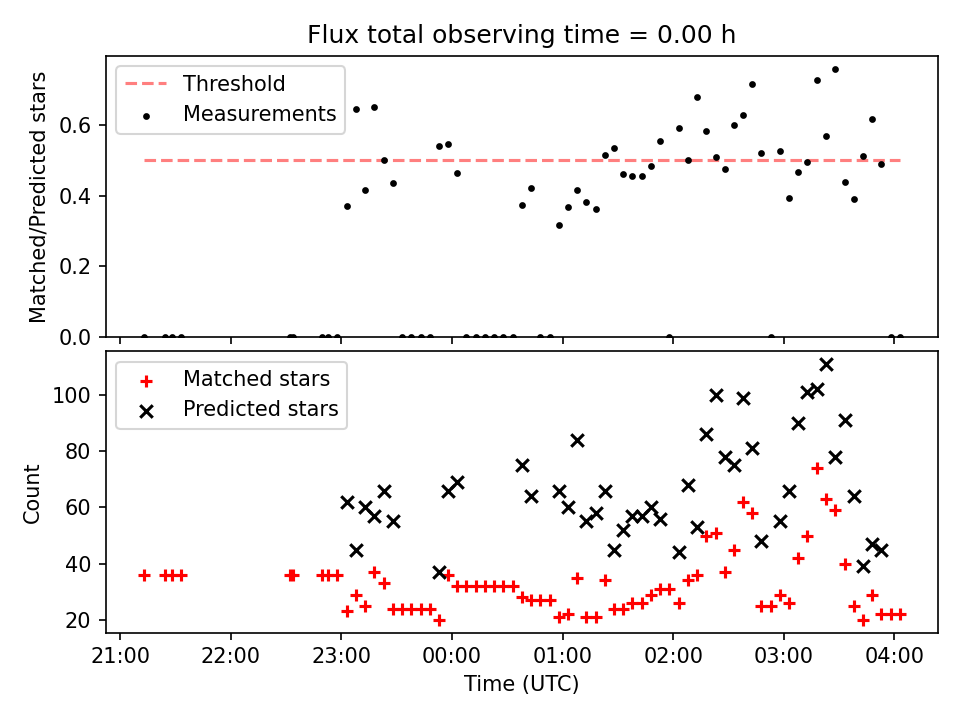 Flux total observing time = 0.00 h

Threshold
Measurements

Matched/Predicted stars

0.6
0.4
0.2
0.0

Matched stars
Predicted stars

Count

100
80
60
40
20

21:00 22:00 23:00 00:00 01:00 02:00 03:00 04:00

Time (UTC)